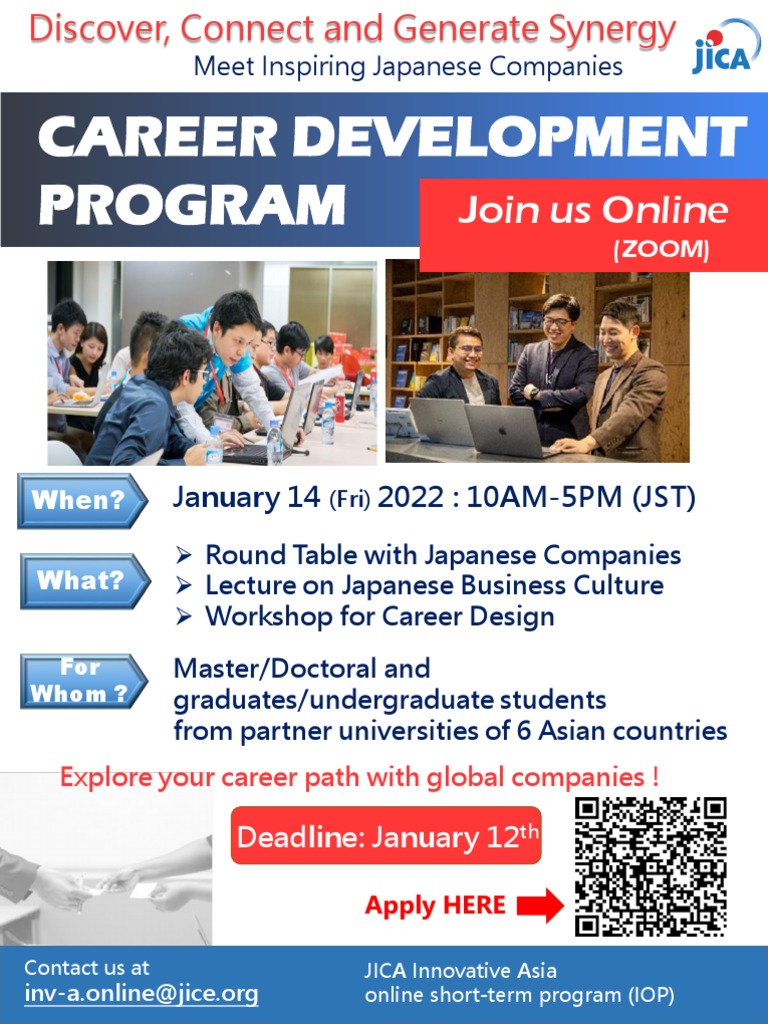 Discover, Connect and Generate Synergy
Meet Inspiring Japanese Companies

JICA

CAREER DEVELOPMENT PROGRAM

Join us Online (ZOOM)

When?
January 14 (Fri) 2022 : 10AM-5PM (JST)

What?
➢ Round Table with Japanese Companies
➢ Lecture on Japanese Business Culture
➢ Workshop for Career Design

For Whom ?
Master/Doctoral and graduates/undergraduate students from partner universities of 6 Asian countries

Explore your career path with global companies !

Deadline: January 12$^{th}$

Apply HERE

Contact us at
inv-a.online@jice.org

JICA Innovative Asia
online short-term program (IOP)